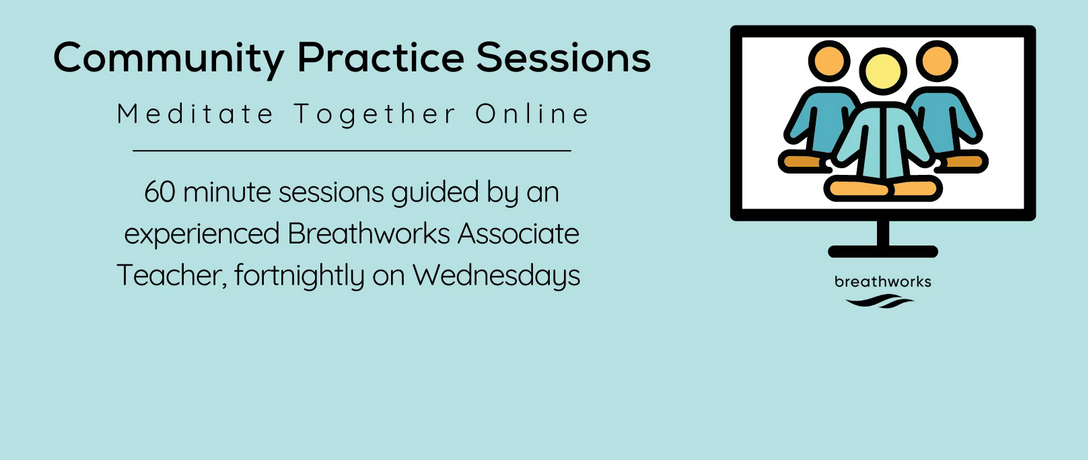 Community Practice Sessions

Meditate Together Online

60 minute sessions guided by an experienced Breathworks Associate Teacher, fortnightly on Wednesdays

breathworks